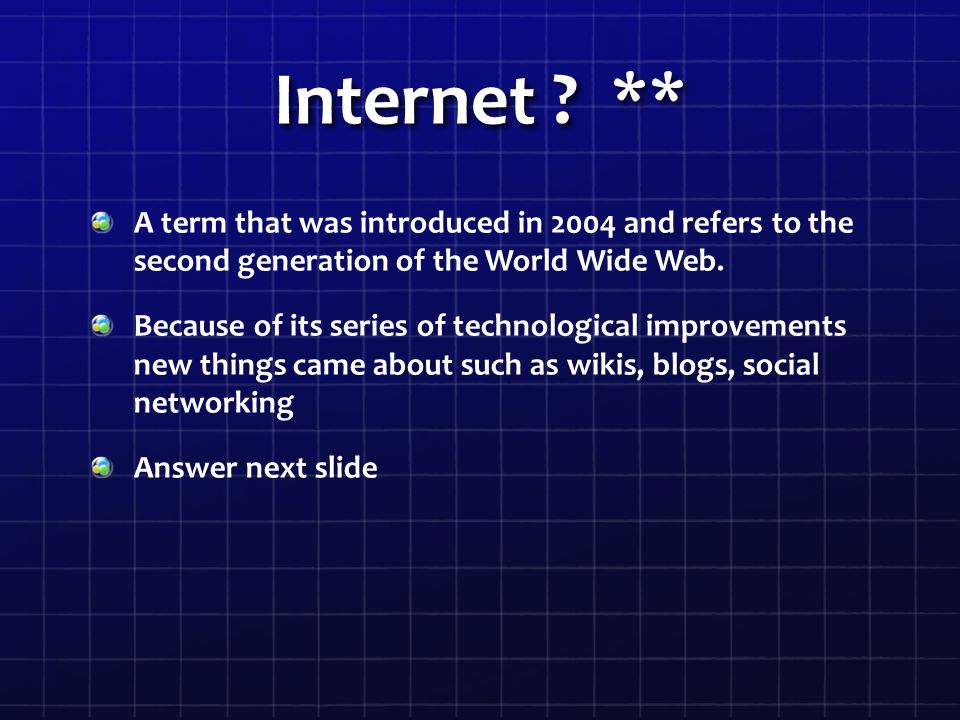 Internet ? **

A term that was introduced in 2004 and refers to the second generation of the World Wide Web.

Because of its series of technological improvements new things came about such as wikis, blogs, social networking

Answer next slide